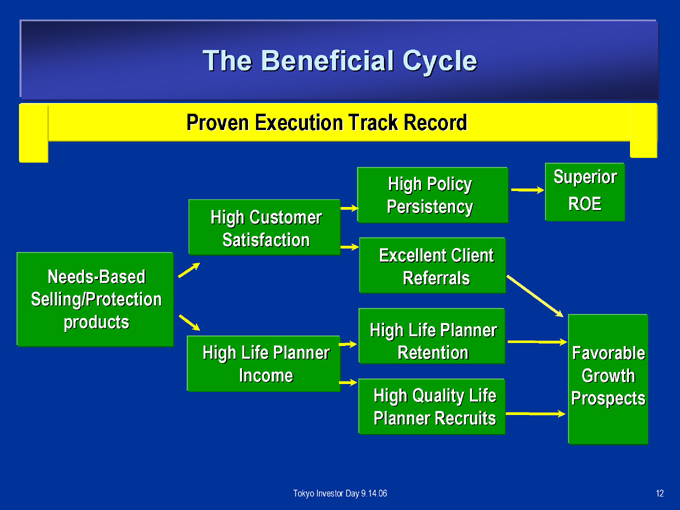 The Beneficial Cycle

Proven Execution Track Record

Needs-Based Selling/Protection products

High Customer Satisfaction

High Life Planner Income

High Policy Persistency

Excellent Client Referrals

High Life Planner Retention

High Quality Life Planner Recruits

Superior ROE

Favorable Growth Prospects

Tokyo Investor Day 9.14.06

12